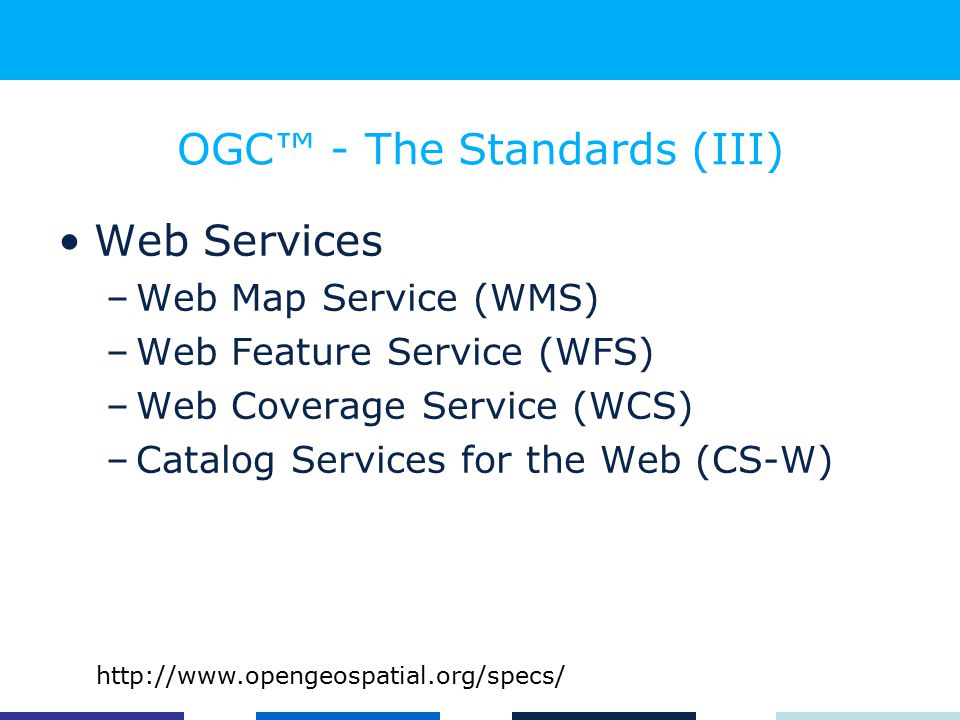 OGC™ - The Standards (III)

• Web Services
– Web Map Service (WMS)
– Web Feature Service (WFS)
– Web Coverage Service (WCS)
– Catalog Services for the Web (CS-W)

http://www.opengeospatial.org/specs/